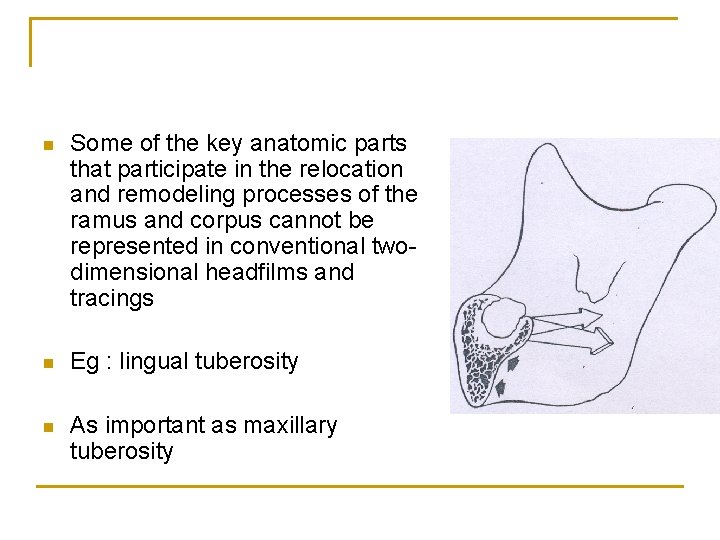 Some of the key anatomic parts that participate in the relocation and remodeling processes of the ramus and corpus cannot be represented in conventional two-dimensional headfilms and tracings

Eg : lingual tuberosity

As important as maxillary tuberosity